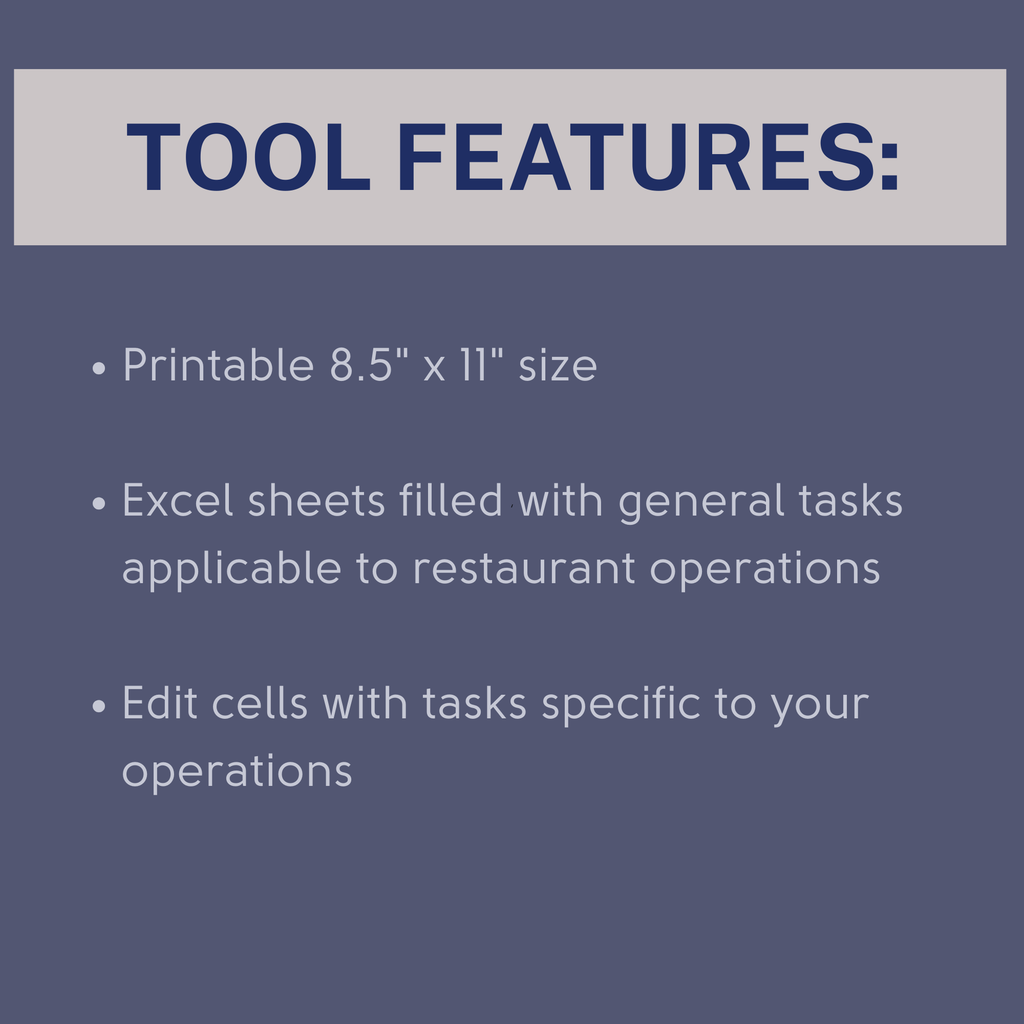 TOOL FEATURES:

• Printable 8.5" x 11" size

• Excel sheets filled with general tasks applicable to restaurant operations

• Edit cells with tasks specific to your operations